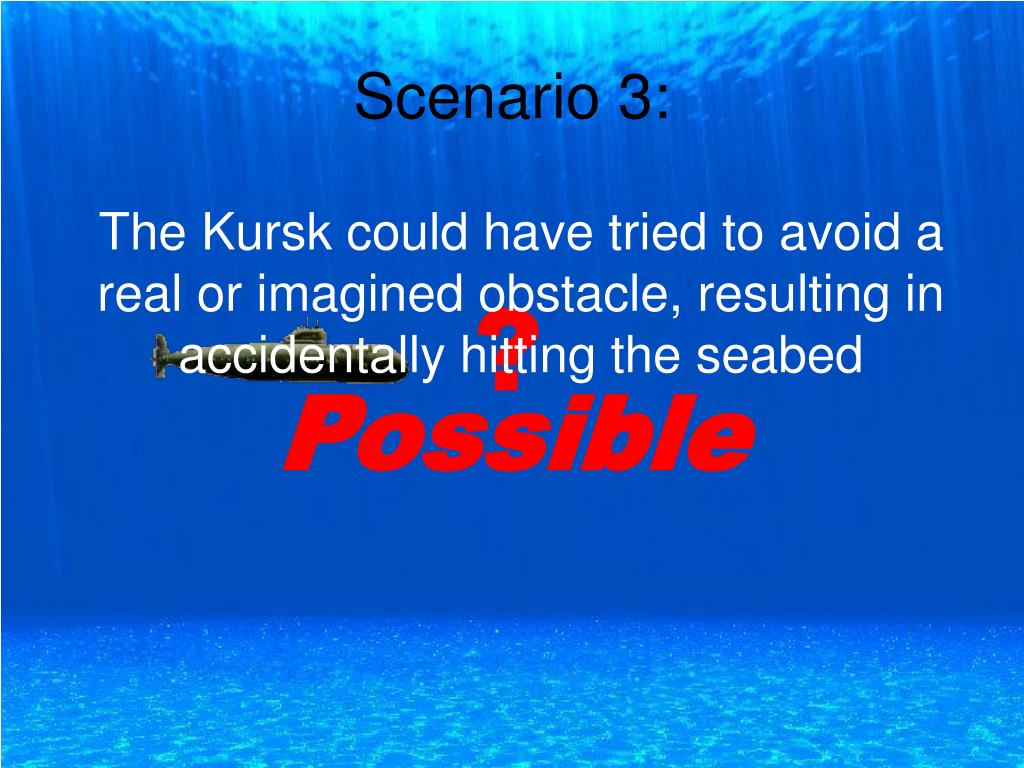 Scenario 3:

The Kursk could have tried to avoid a real or imagined obstacle, resulting in accidentally hitting the seabed

?

Possible